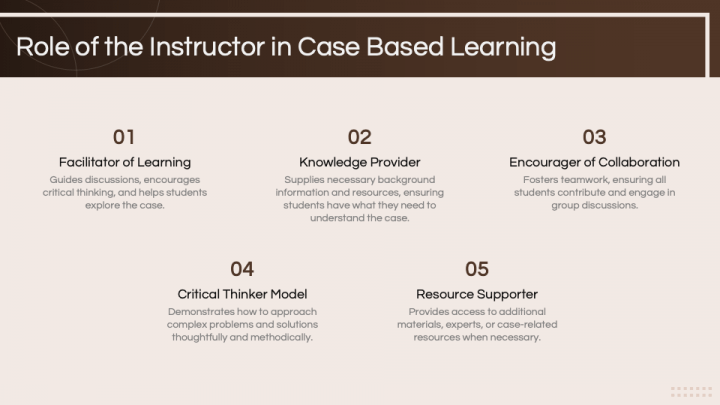 Role of the Instructor in Case Based Learning

01
Facilitator of Learning
Guides discussions, encourages critical thinking, and helps students explore the case.

02
Knowledge Provider
Supplies necessary background information and resources, ensuring students have what they need to understand the case.

03
Encourager of Collaboration
Fosters teamwork, ensuring all students contribute and engage in group discussions.

04
Critical Thinker Model
Demonstrates how to approach complex problems and solutions thoughtfully and methodically.

05
Resource Supporter
Provides access to additional materials, experts, or case-related resources when necessary.